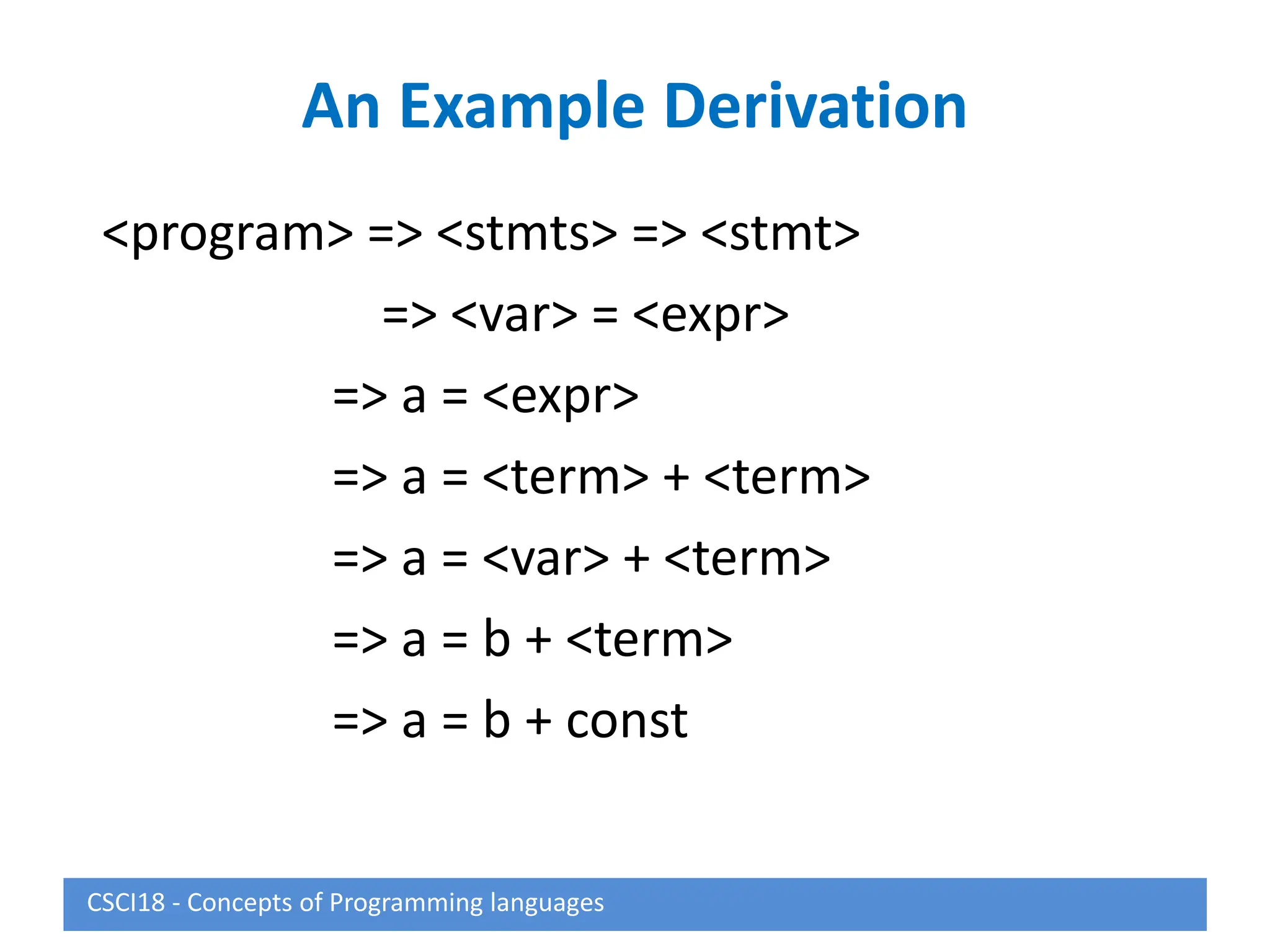 An Example Derivation

<program> => <stmts> => <stmt>

=> <var> = <expr>

=> a = <expr>

=> a = <term> + <term>

=> a = <var> + <term>

=> a = b + <term>

=> a = b + const

CSCI18 - Concepts of Programming languages